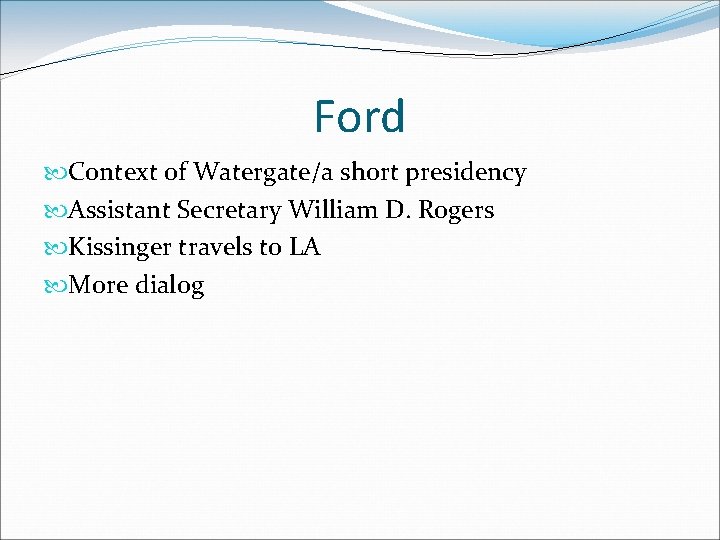 Ford

Context of Watergate/a short presidency
Assistant Secretary William D. Rogers
Kissinger travels to LA
More dialog